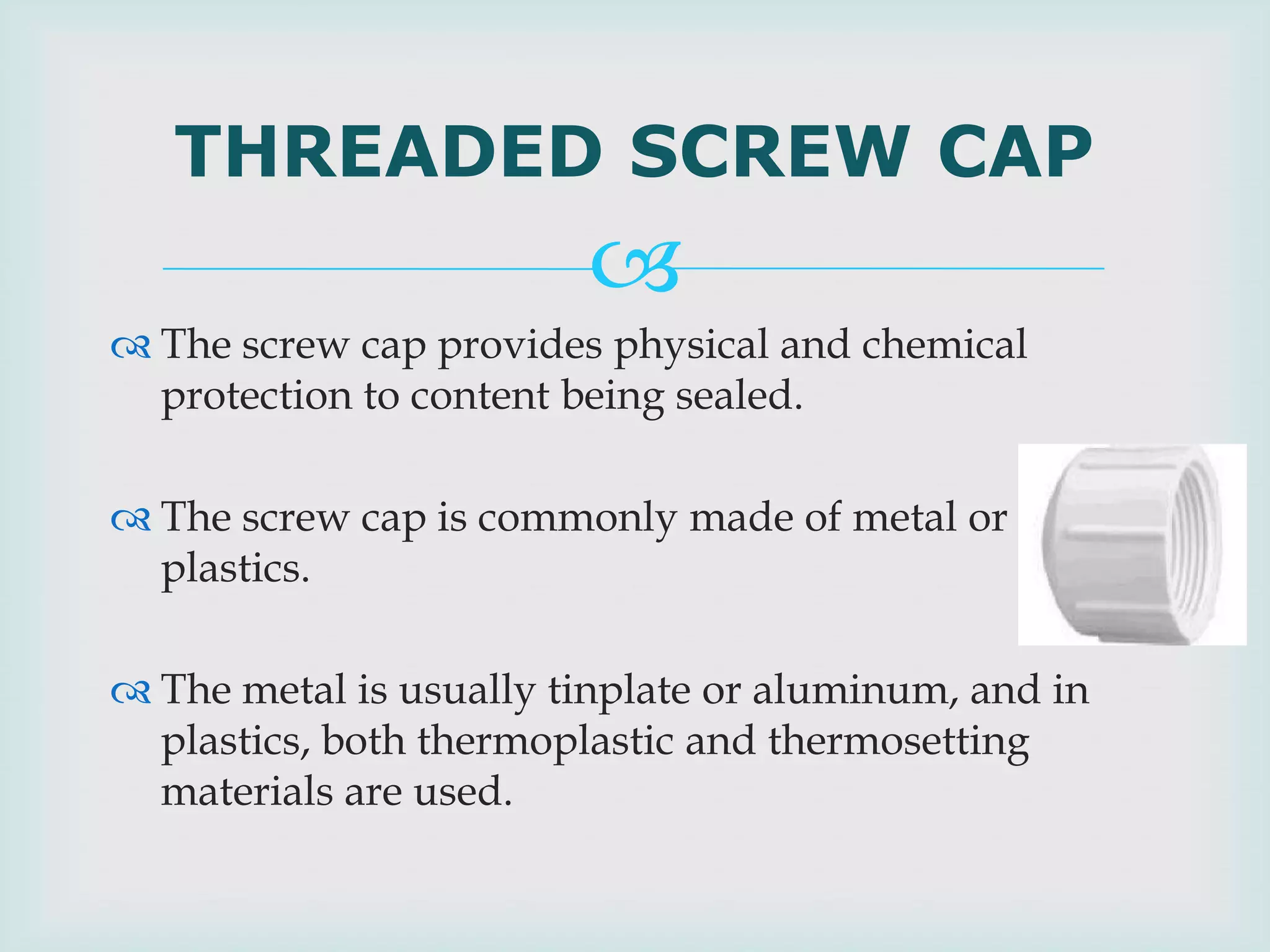 THREADED SCREW CAP

The screw cap provides physical and chemical protection to content being sealed.

The screw cap is commonly made of metal or plastics.

The metal is usually tinplate or aluminum, and in plastics, both thermoplastic and thermosetting materials are used.